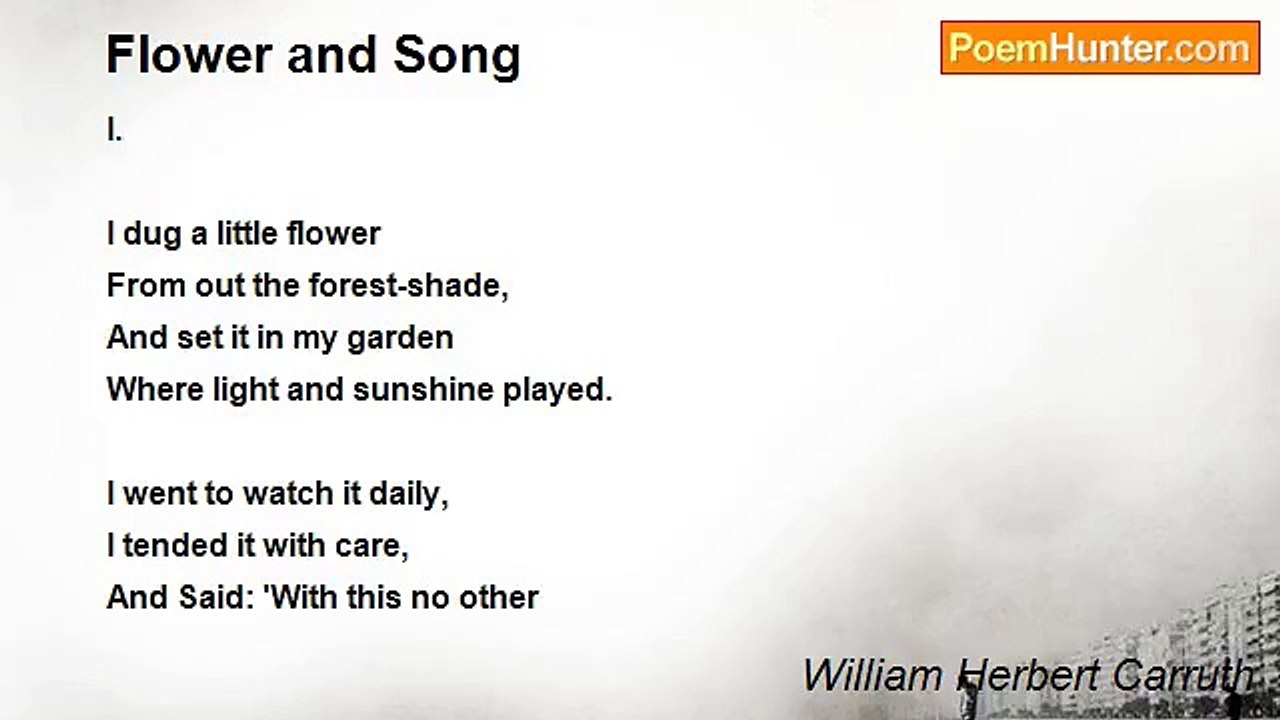 Flower and Song

PoemHunter.com

I.

I dug a little flower
From out the forest-shade,
And set it in my garden
Where light and sunshine played.

I went to watch it daily,
I tended it with care,
And Said: 'With this no other

William Herbert Carruth